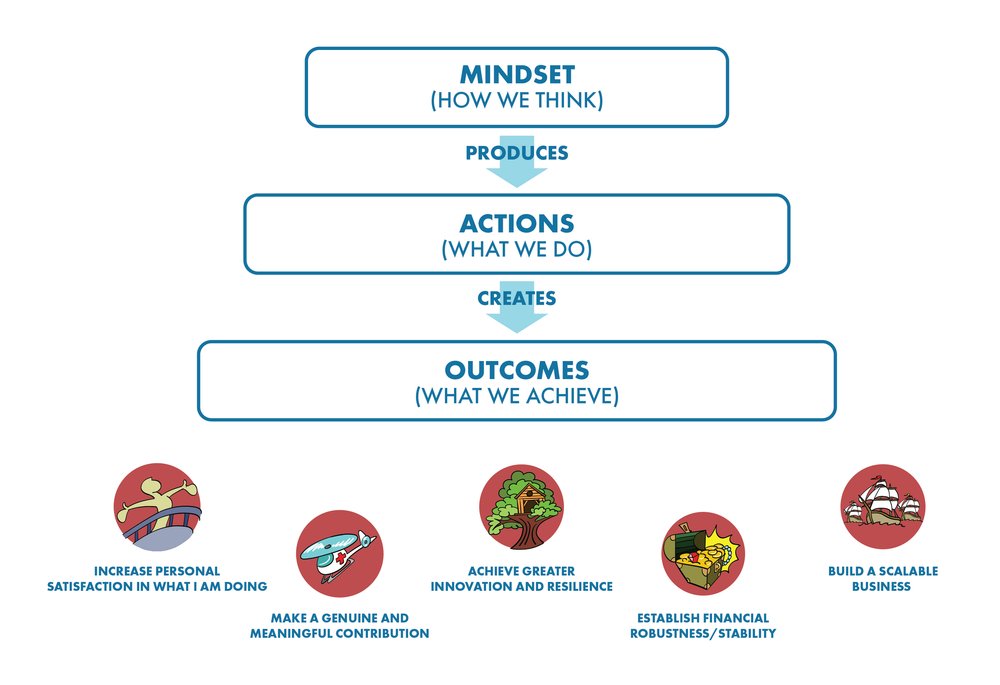 MINDSET
(HOW WE THINK)

PRODUCES

ACTIONS
(WHAT WE DO)

CREATES

OUTCOMES
(WHAT WE ACHIEVE)

INCREASE PERSONAL SATISFACTION IN WHAT I AM DOING

MAKE A GENUINE AND MEANINGFUL CONTRIBUTION

ACHIEVE GREATER INNOVATION AND RESILIENCE

ESTABLISH FINANCIAL ROBUSTNESS/STABILITY

BUILD A SCALABLE BUSINESS